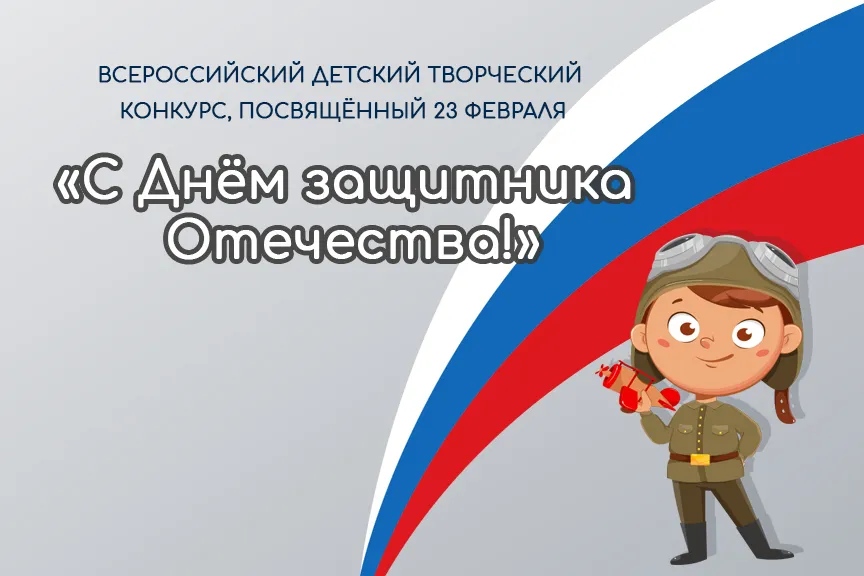 ВСЕРОССИЙСКИЙ ДЕТСКИЙ ТВОРЧЕСКИЙ КОНКУРС, ПОСВЯЩЁННЫЙ 23 ФЕВРАЛЯ

«С Днём защитника Отечества!»